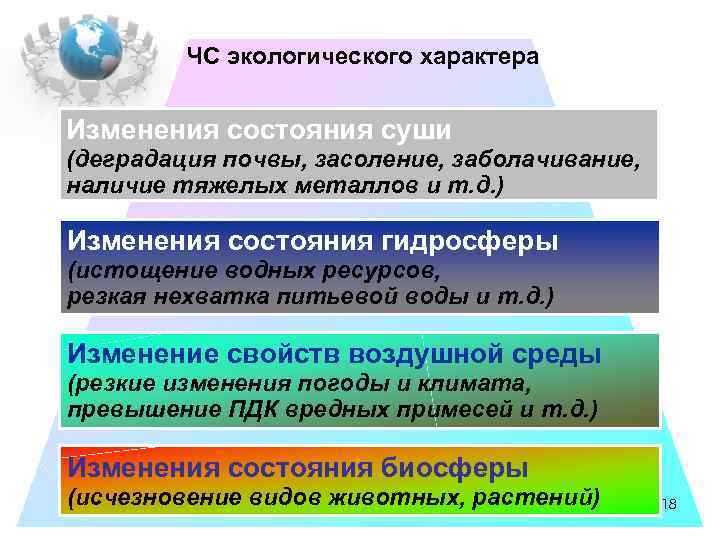 ЧС экологического характера

Изменения состояния суши
(деградация почвы, засоление, заболачивание, наличие тяжелых металлов и т.д.)

Изменения состояния гидросферы
(истощение водных ресурсов, резкая нехватка питьевой воды и т.д.)

Изменение свойств воздушной среды
(резкие изменения погоды и климата, превышение ПДК вредных примесей и т.д.)

Изменения состояния биосферы
(исчезновение видов животных, растений)

18